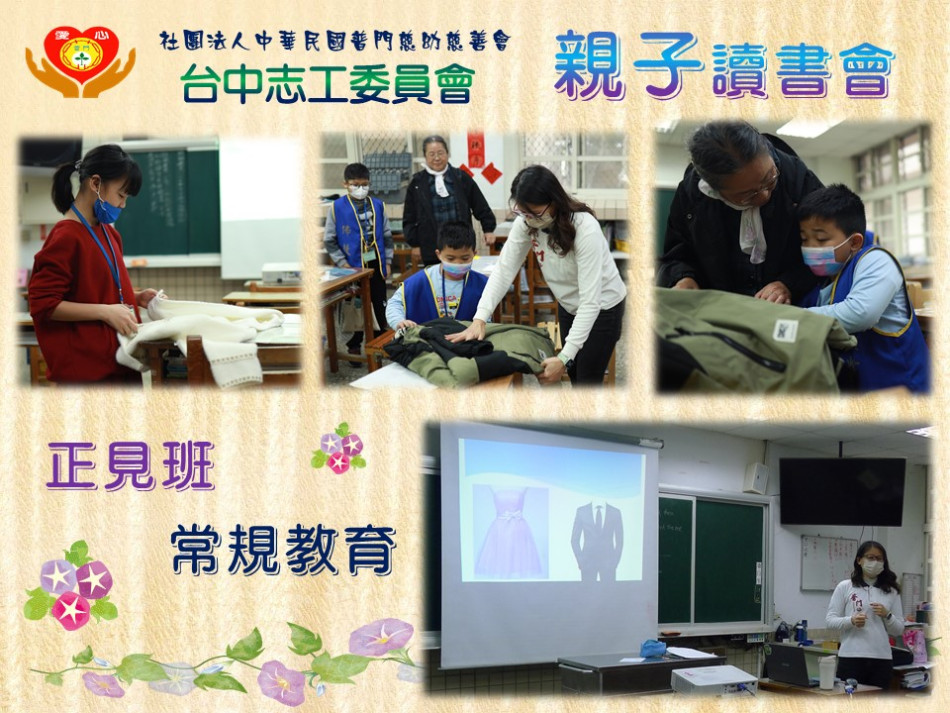 愛心

社團法人中華民國普門慈幼慈善會
台中志工委員會

親子讀書會

正見班

常規教育